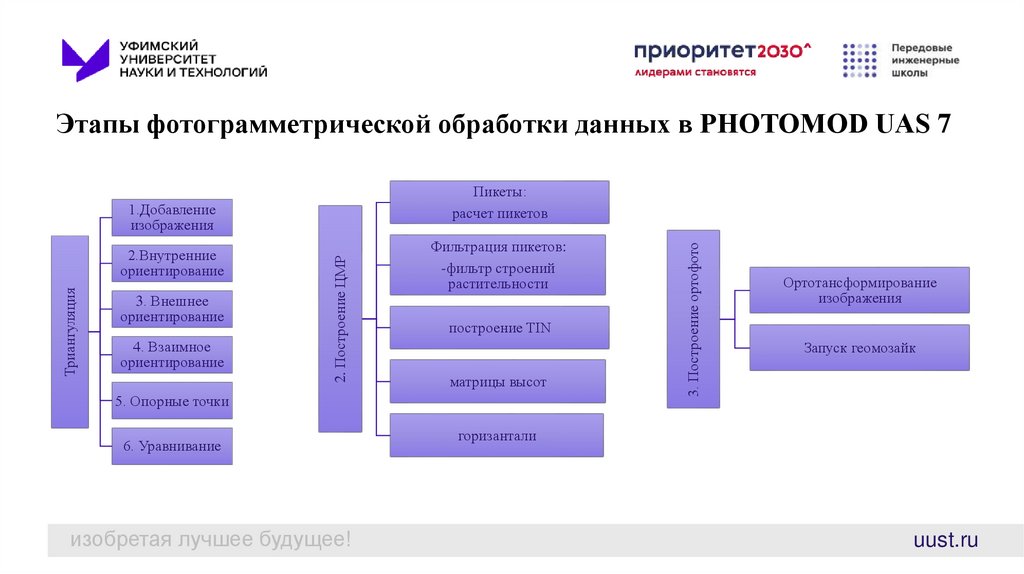 УФИМСКИЙ УНИВЕРСИТЕТ НАУКИ И ТЕХНОЛОГИЙ

приоритет2030^
лидерами становятся

Передовые инженерные школы

Этапы фотограмметрической обработки данных в PHOTOMOD UAS 7

Триангуляция

1.Добавление изображения

2.Внутренние ориентирование

3. Внешнее ориентирование

4. Взаимное ориентирование

5. Опорные точки

6. Уравнивание

2. Построение ЦМР

Пикеты:
расчет пикетов

Фильтрация пикетов:
-фильтр строений растительности

построение TIN

матрицы высот

горизантали

3. Построение ортофото

Ортотансформирование изображения

Запуск геомозайк

изобретая лучшее будущее!

uust.ru